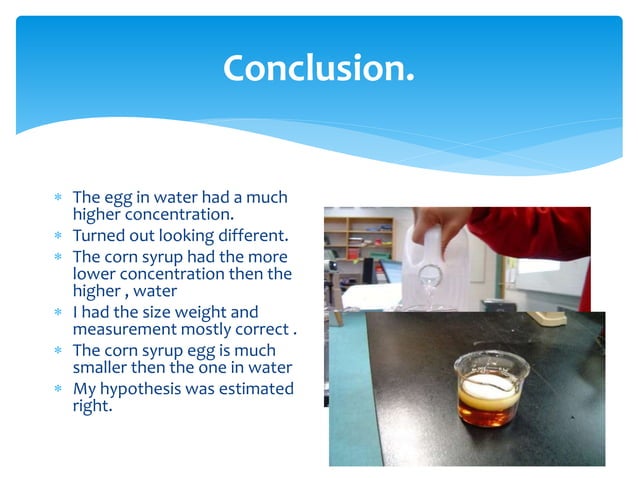 Conclusion.

* The egg in water had a much higher concentration.
* Turned out looking different.
* The corn syrup had the more lower concentration then the higher , water
* I had the size weight and measurement mostly correct .
* The corn syrup egg is much smaller then the one in water
* My hypothesis was estimated right.